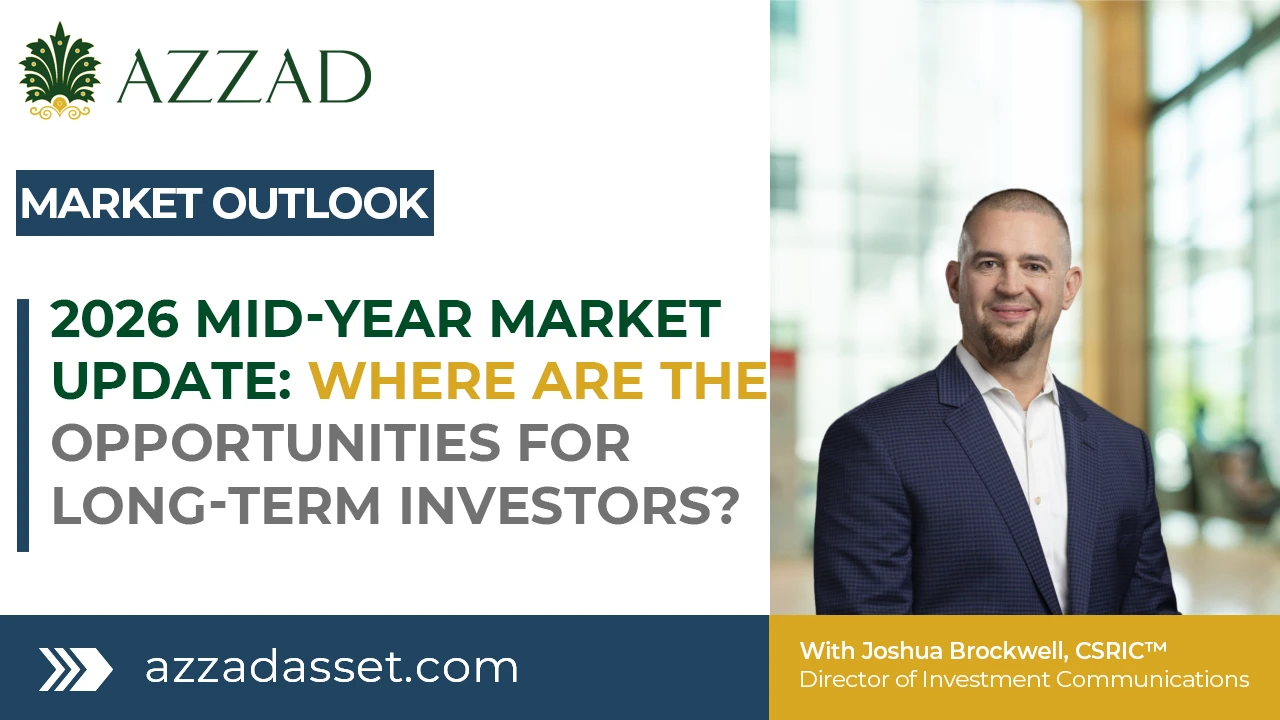 AZZAD

MARKET OUTLOOK

2026 MID-YEAR MARKET UPDATE: WHERE ARE THE OPPORTUNITIES FOR LONG-TERM INVESTORS?

azzadasset.com

With Joshua Brockwell, CSRIC™
Director of Investment Communications